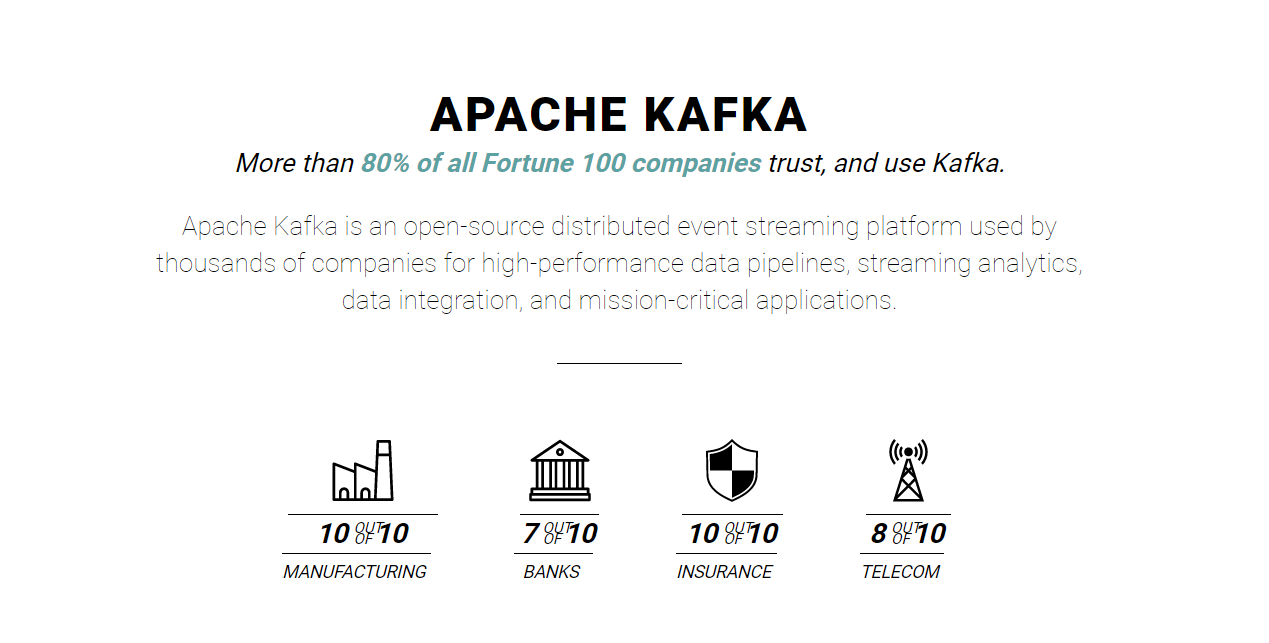 APACHE KAFKA

More than 80% of all Fortune 100 companies trust, and use Kafka.

Apache Kafka is an open-source distributed event streaming platform used by thousands of companies for high-performance data pipelines, streaming analytics, data integration, and mission-critical applications.

10 OUT OF 10
MANUFACTURING

7 OUT OF 10
BANKS

10 OUT OF 10
INSURANCE

8 OUT OF 10
TELECOM